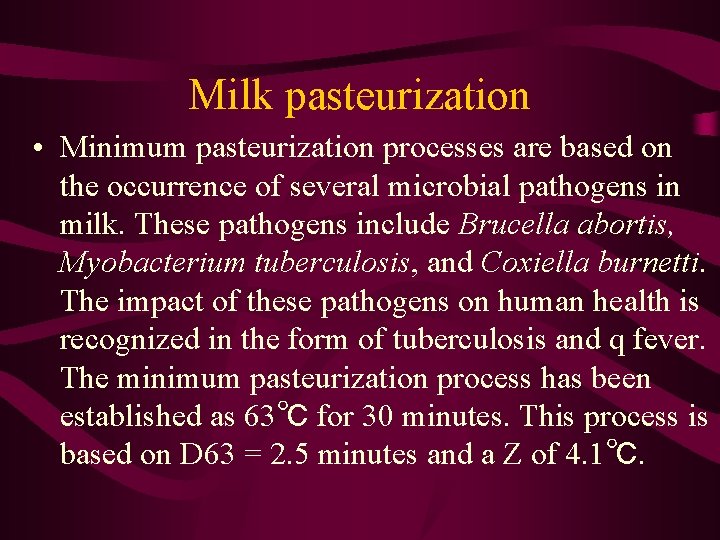 Milk pasteurization

• Minimum pasteurization processes are based on the occurrence of several microbial pathogens in milk. These pathogens include Brucella abortis, Myobacterium tuberculosis, and Coxiella burnetti. The impact of these pathogens on human health is recognized in the form of tuberculosis and q fever. The minimum pasteurization process has been established as 63°C for 30 minutes. This process is based on D63 = 2.5 minutes and a Z of 4.1°C.